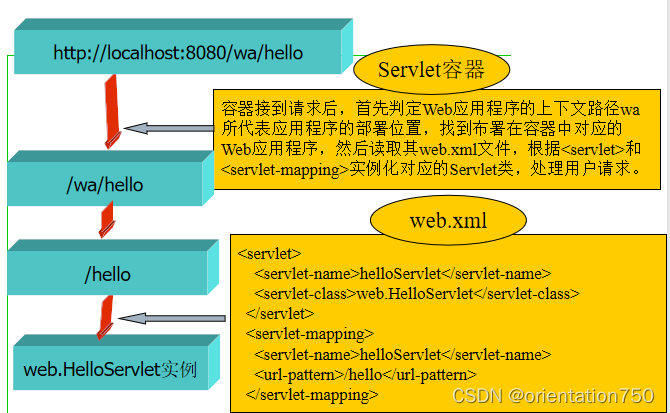 http://localhost:8080/wa/hello

Servlet容器

容器接到请求后，首先判定Web应用程序的上下文路径wa所代表应用程序的部署位置，找到布署在容器中对应的Web应用程序，然后读取其web.xml文件，根据<servlet>和<servlet-mapping>实例化对应的Servlet类，处理用户请求。

/wa/hello

web.xml

/hello

<servlet>
<servlet-name>helloServlet</servlet-name>
<servlet-class>web.HelloServlet</servlet-class>
</servlet>
<servlet-mapping>
<servlet-name>helloServlet</servlet-name>
<url-pattern>/hello</url-pattern>
</servlet-mapping>

web.HelloServlet实例

CSDN @orientation750